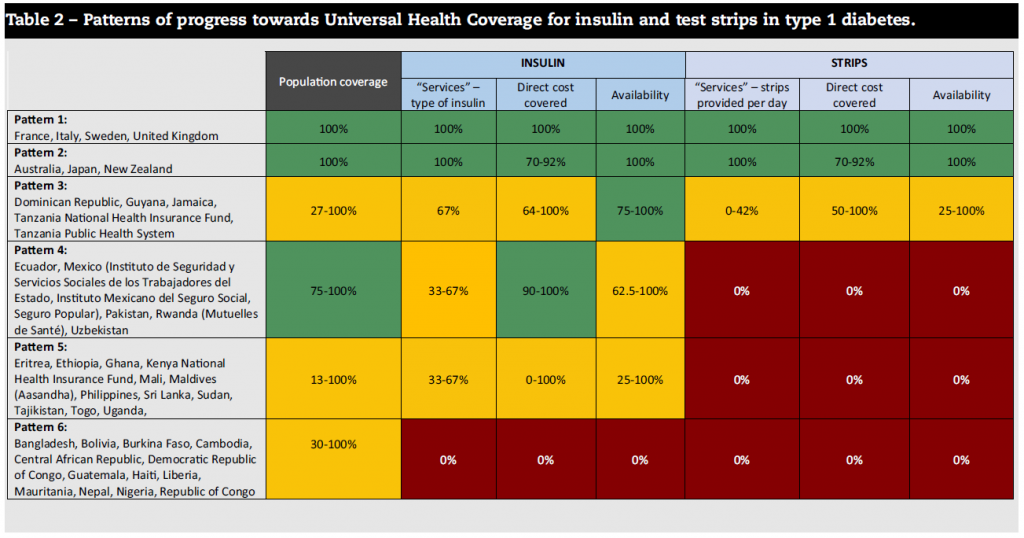 Table 2 – Patterns of progress towards Universal Health Coverage for insulin and test strips in type 1 diabetes.

| | Population coverage | INSULIN | | | STRIPS | | |
|---|---|---|---|---|---|---|---|
| | | "Services" – type of insulin | Direct cost covered | Availability | "Services" – strips provided per day | Direct cost covered | Availability |
| Pattern 1: France, Italy, Sweden, United Kingdom | 100% | 100% | 100% | 100% | 100% | 100% | 100% |
| Pattern 2: Australia, Japan, New Zealand | 100% | 100% | 70-92% | 100% | 100% | 70-92% | 100% |
| Pattern 3: Dominican Republic, Guyana, Jamaica, Tanzania National Health Insurance Fund, Tanzania Public Health System | 27-100% | 67% | 64-100% | 75-100% | 0-42% | 50-100% | 25-100% |
| Pattern 4: Ecuador, Mexico (Instituto de Seguridad y Servicios Sociales de los Trabajadores del Estado, Instituto Mexicano del Seguro Social, Seguro Popular), Pakistan, Rwanda (Mutuelles de Santé), Uzbekistan | 75-100% | 33-67% | 90-100% | 62.5-100% | 0% | 0% | 0% |
| Pattern 5: Eritrea, Ethiopia, Ghana, Kenya National Health Insurance Fund, Mali, Maldives (Aasandha), Philippines, Sri Lanka, Sudan, Tajikistan, Togo, Uganda, | 13-100% | 33-67% | 0-100% | 25-100% | 0% | 0% | 0% |
| Pattern 6: Bangladesh, Bolivia, Burkina Faso, Cambodia, Central African Republic, Democratic Republic of Congo, Guatemala, Haiti, Liberia, Mauritania, Nepal, Nigeria, Republic of Congo | 30-100% | 0% | 0% | 0% | 0% | 0% | 0% |